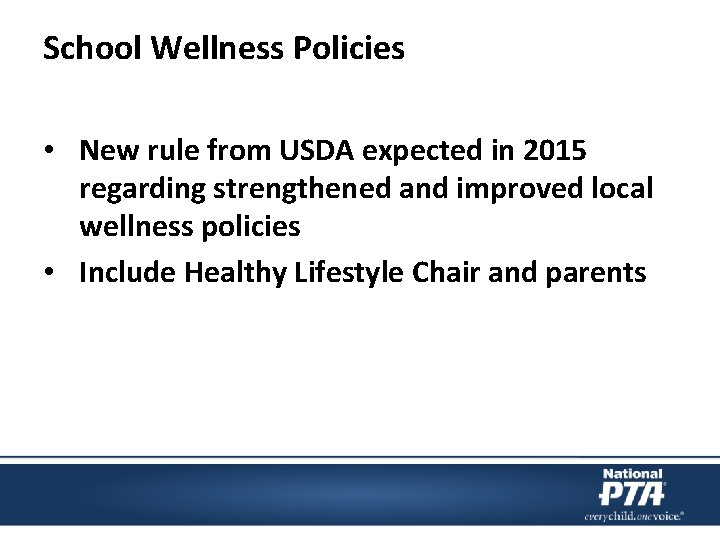 School Wellness Policies

• New rule from USDA expected in 2015 regarding strengthened and improved local wellness policies

• Include Healthy Lifestyle Chair and parents

National PTA

everychild.onevoice.®